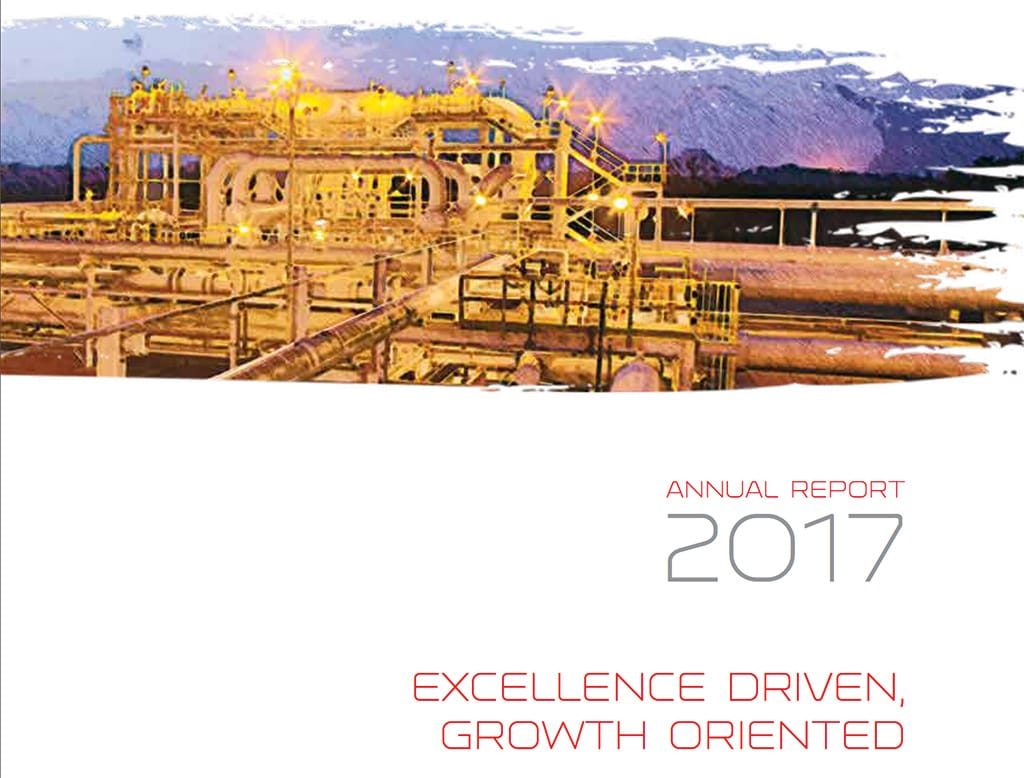 ANNUAL REPORT
2017

EXCELLENCE DRIVEN,
GROWTH ORIENTED